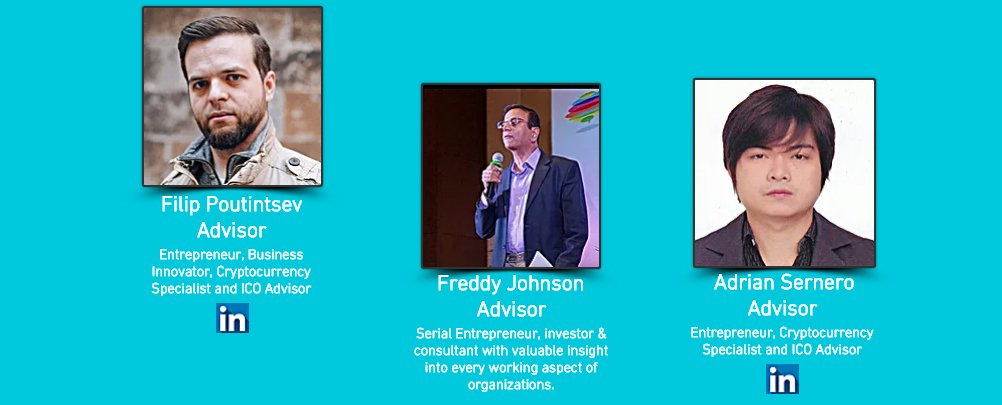 Filip Poutintsev
Advisor
Entrepreneur, Business Innovator, Cryptocurrency Specialist and ICO Advisor
in

Freddy Johnson
Advisor
Serial Entrepreneur, investor & consultant with valuable insight into every working aspect of organizations.

Adrian Sernero
Advisor
Entrepreneur, Cryptocurrency Specialist and ICO Advisor
in